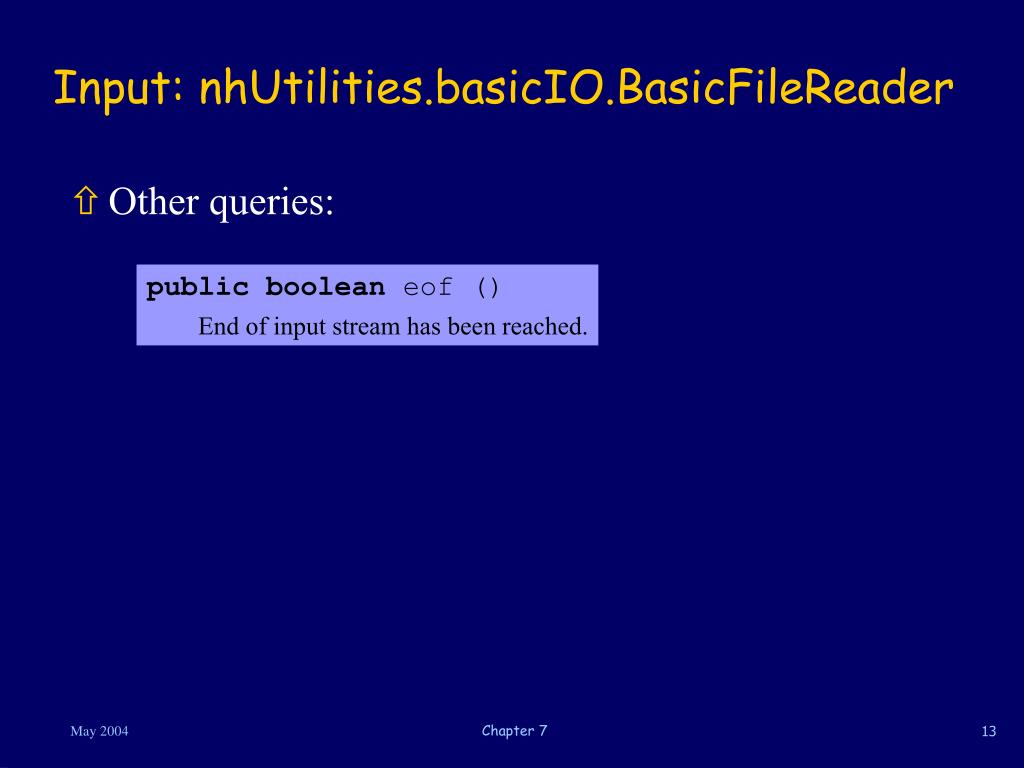 Input: nhUtilities.basicIO.BasicFileReader

⇧ Other queries:

public boolean eof ()
End of input stream has been reached.

May 2004

Chapter 7

13